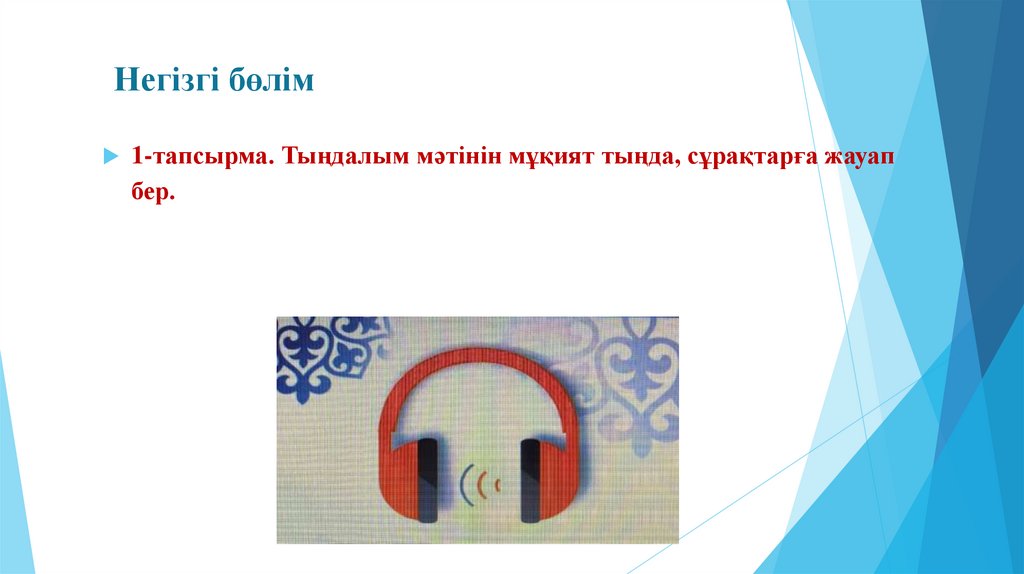 Негізгі бөлім

1-тапсырма. Тыңдалым мәтінін мұқият тыңда, сұрақтарға жауап бер.